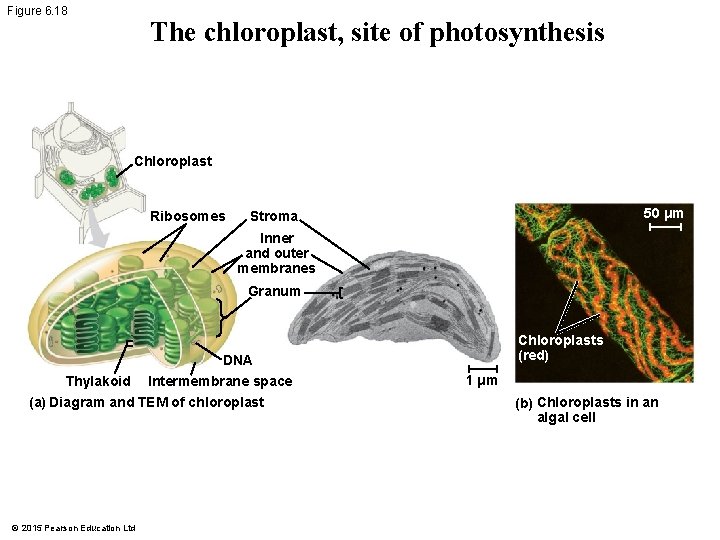 Figure 6.18

The chloroplast, site of photosynthesis

Chloroplast

Ribosomes

Stroma

Inner and outer membranes

Granum

DNA

Thylakoid

Intermembrane space

1 µm

(a) Diagram and TEM of chloroplast

50 µm

Chloroplasts (red)

(b) Chloroplasts in an algal cell

© 2015 Pearson Education Ltd